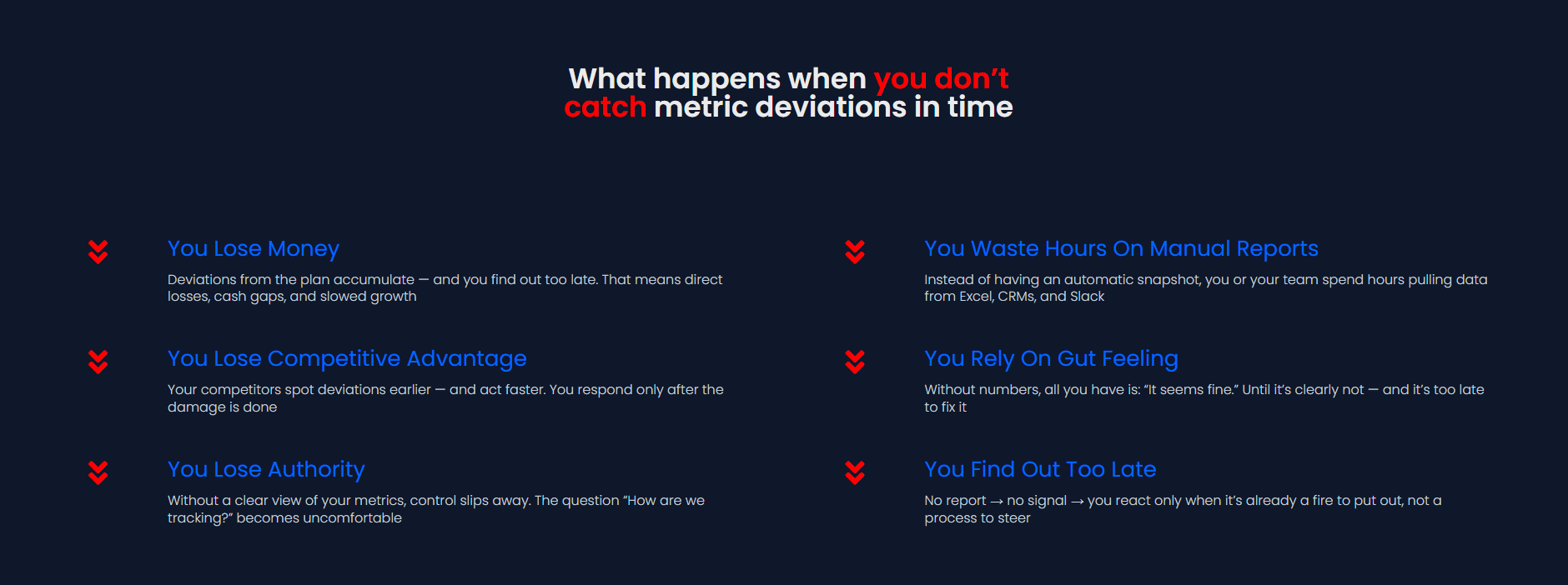 What happens when you don't catch metric deviations in time

You Lose Money

Deviations from the plan accumulate — and you find out too late. That means direct losses, cash gaps, and slowed growth

You Lose Competitive Advantage

Your competitors spot deviations earlier — and act faster. You respond only after the damage is done

You Lose Authority

Without a clear view of your metrics, control slips away. The question "How are we tracking?" becomes uncomfortable

You Waste Hours On Manual Reports

Instead of having an automatic snapshot, you or your team spend hours pulling data from Excel, CRMs, and Slack

You Rely On Gut Feeling

Without numbers, all you have is: "It seems fine." Until it's clearly not — and it's too late to fix it

You Find Out Too Late

No report → no signal → you react only when it's already a fire to put out, not a process to steer